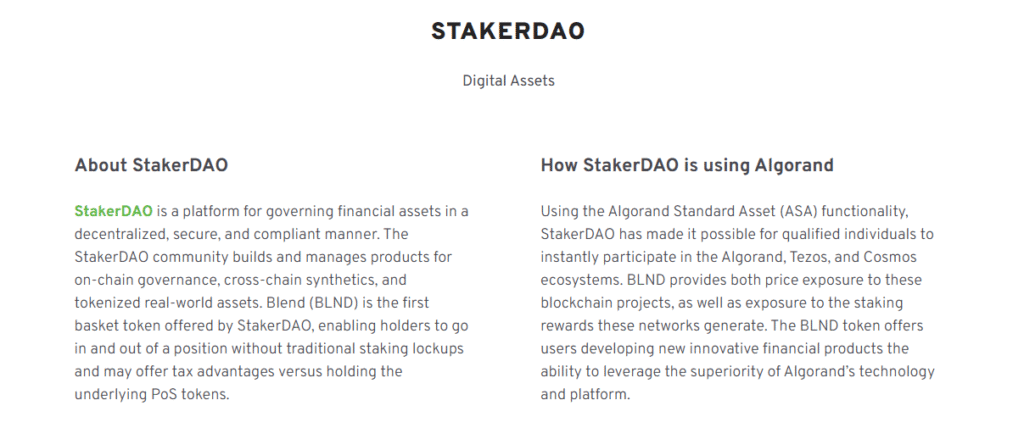 STAKERDAO

Digital Assets

About StakerDAO

StakerDAO is a platform for governing financial assets in a decentralized, secure, and compliant manner. The StakerDAO community builds and manages products for on-chain governance, cross-chain synthetics, and tokenized real-world assets. Blend (BLND) is the first basket token offered by StakerDAO, enabling holders to go in and out of a position without traditional staking lockups and may offer tax advantages versus holding the underlying PoS tokens.

How StakerDAO is using Algorand

Using the Algorand Standard Asset (ASA) functionality, StakerDAO has made it possible for qualified individuals to instantly participate in the Algorand, Tezos, and Cosmos ecosystems. BLND provides both price exposure to these blockchain projects, as well as exposure to the staking rewards these networks generate. The BLND token offers users developing new innovative financial products the ability to leverage the superiority of Algorand's technology and platform.